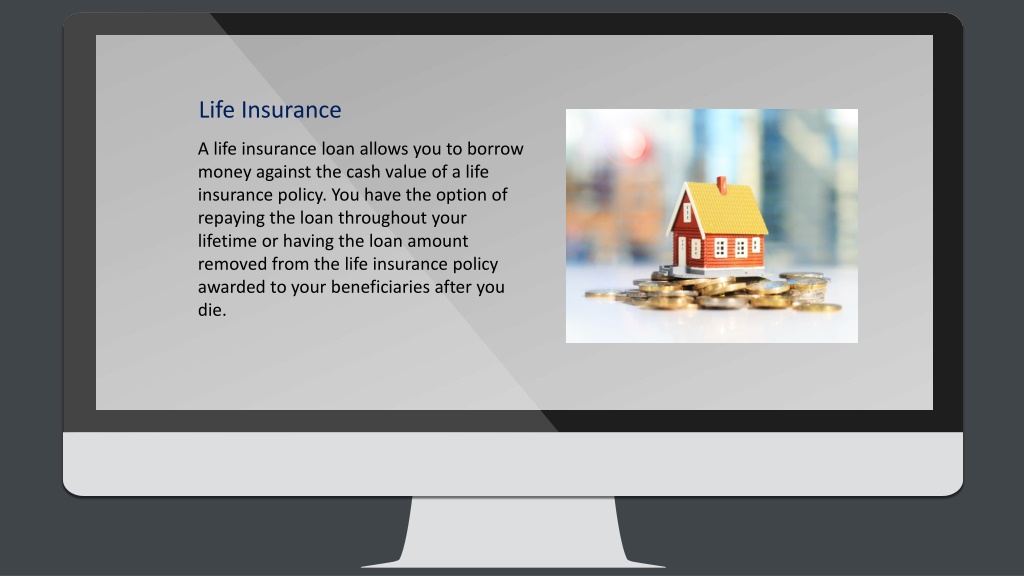 Life Insurance

A life insurance loan allows you to borrow money against the cash value of a life insurance policy. You have the option of repaying the loan throughout your lifetime or having the loan amount removed from the life insurance policy awarded to your beneficiaries after you die.